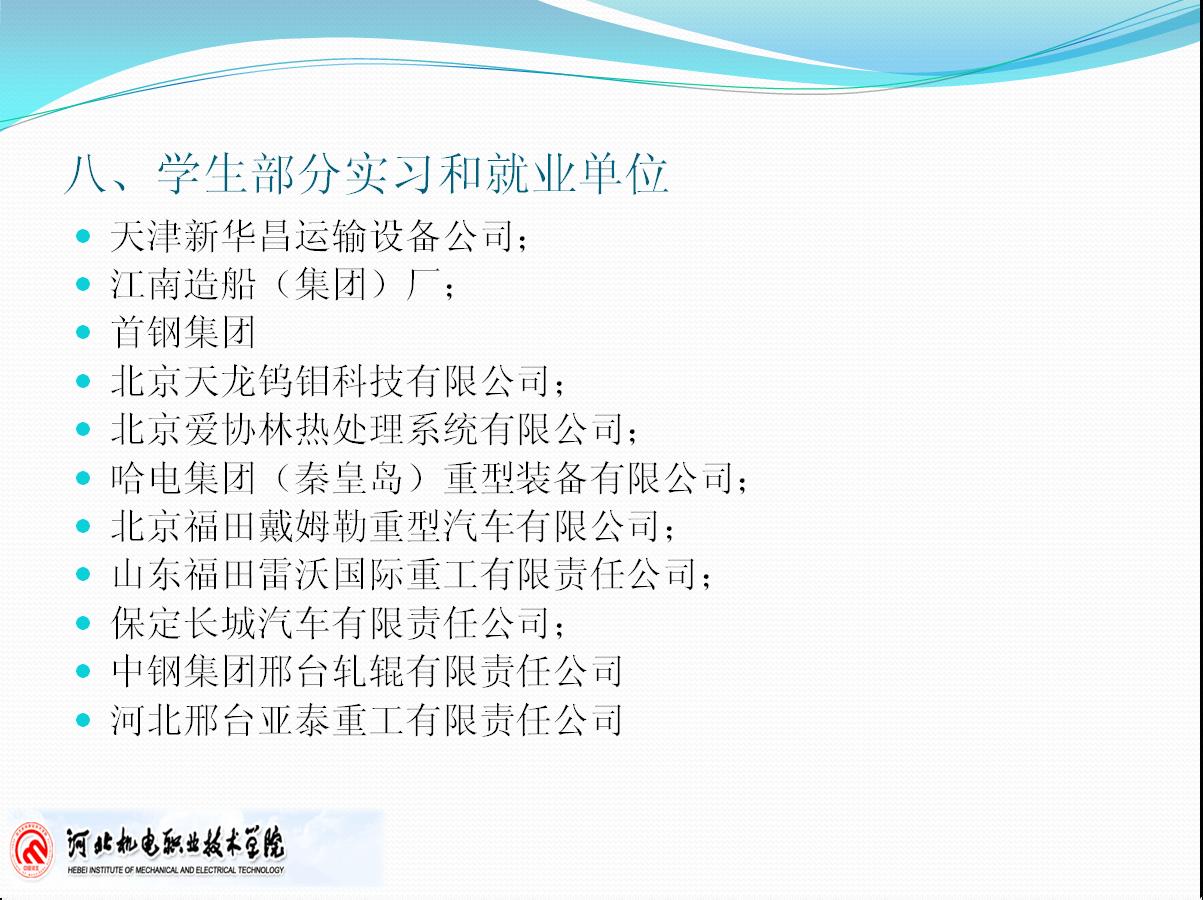 八、学生部分实习和就业单位

- 天津新华昌运输设备公司;
- 江南造船（集团）厂;
- 首钢集团
- 北京天龙钨钼科技有限公司;
- 北京爱协林热处理系统有限公司;
- 哈电集团（秦皇岛）重型装备有限公司;
- 北京福田戴姆勒重型汽车有限公司;
- 山东福田雷沃国际重工有限责任公司;
- 保定长城汽车有限责任公司;
- 中钢集团邢台轧辊有限责任公司
- 河北邢台亚泰重工有限责任公司

河北机电职业技术学院
HEBEI INSTITUTE OF MECHANICAL AND ELECTRICAL TECHNOLOGY